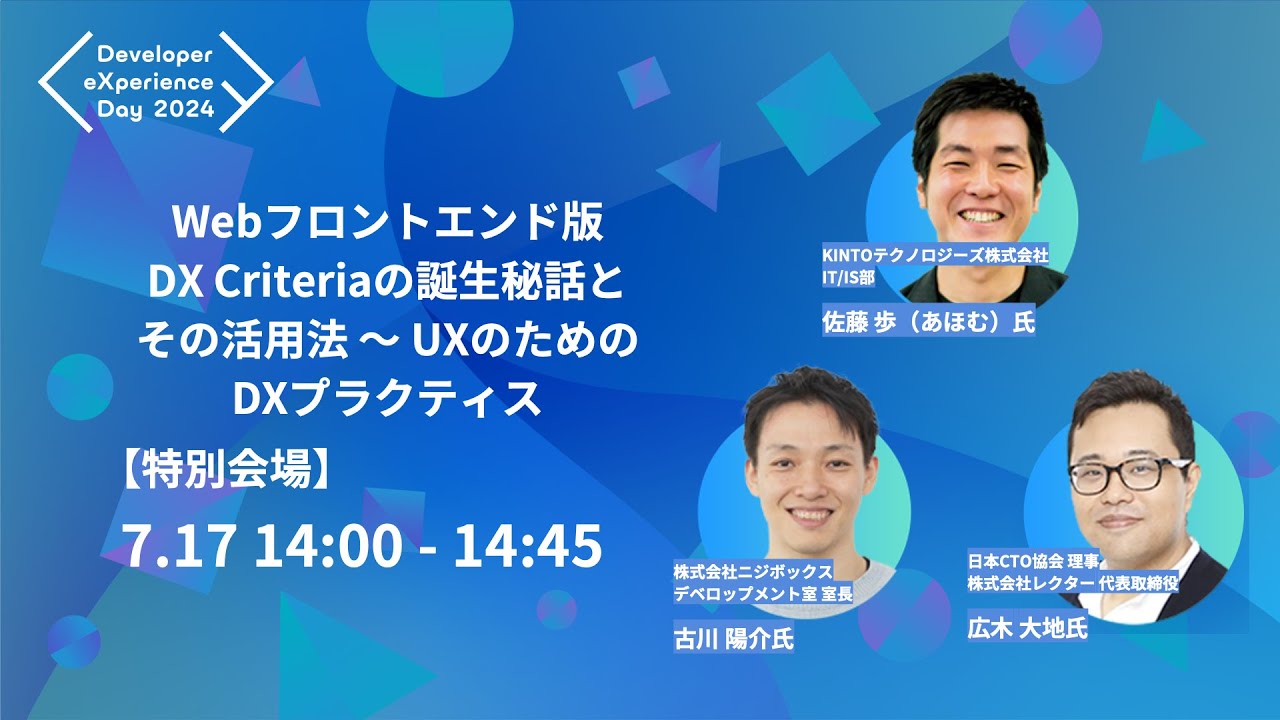 Developer eXperience Day 2024

Webフロントエンド版 DX Criteriaの誕生秘話と その活用法 〜 UXのための DXプラクティス

【特別会場】

7.17 14:00 - 14:45

KINTOテクノロジーズ株式会社
IT/IS部
佐藤 歩（あほむ）氏

株式会社ニジボックス
デベロップメント室 室長
古川 陽介氏

日本CTO協会 理事
株式会社レクター 代表取締役
広木 大地氏